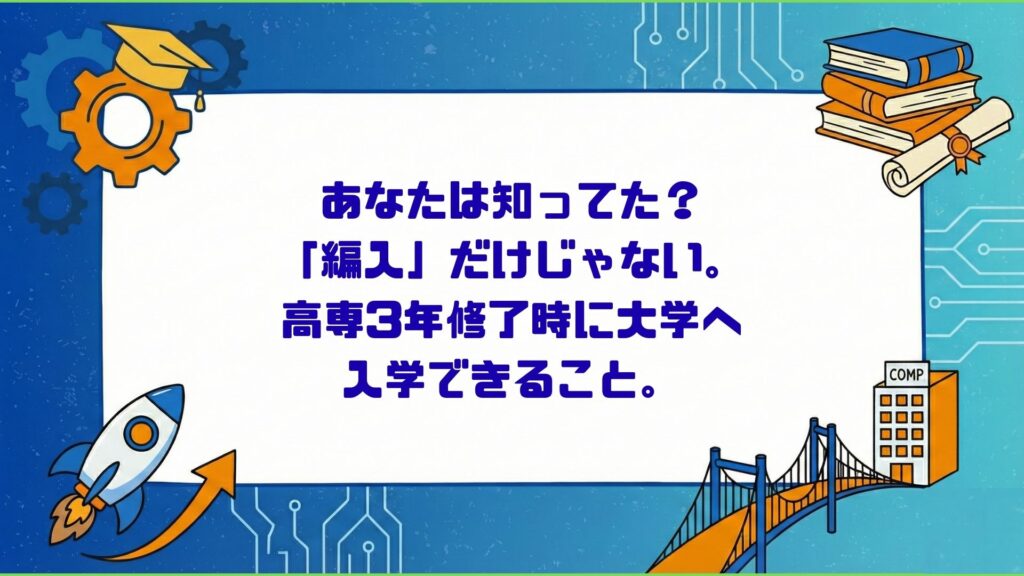 あなたは知ってた？
「編入」だけじゃない。
高専3年修了時に大学へ
入学できること。

COMP